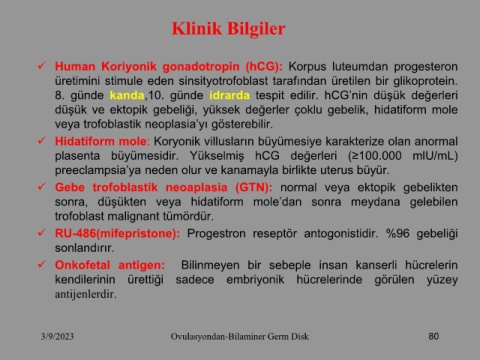 Klinik Bilgiler

✓ Human Koriyonik gonadotropin (hCG): Korpus luteumdan progesteron üretimini stimule eden sinsityotrofoblast tarafından üretilen bir glikoprotein. 8. günde kanda,10. günde idrarda tespit edilir. hCG'nin düşük değerleri düşük ve ektopik gebeliği, yüksek değerler çoklu gebelik, hidatiform mole veya trofoblastik neoplasia'yı gösterebilir.

✓ Hidatiform mole: Koryonik villusların büyümesiye karakterize olan anormal plasenta büyümesidir. Yükselmiş hCG değerleri (≥100.000 mIU/mL) preeclampsia'ya neden olur ve kanamayla birlikte uterus büyür.

✓ Gebe trofoblastik neoaplasia (GTN): normal veya ektopik gebelikten sonra, düşükten veya hidatiform mole'dan sonra meydana gelebilen trofoblast malignant tümördür.

✓ RU-486(mifepristone): Progestron reseptör antogonistidir. %96 gebeliği sonlandırır.

✓ Onkofetal antigen: Bilinmeyen bir sebeple insan kanserli hücrelerin kendilerinin ürettiği sadece embriyonik hücrelerinde görülen yüzey antijenlerdir.

3/9/2023 Ovulasyondan-Bilaminer Germ Disk 80